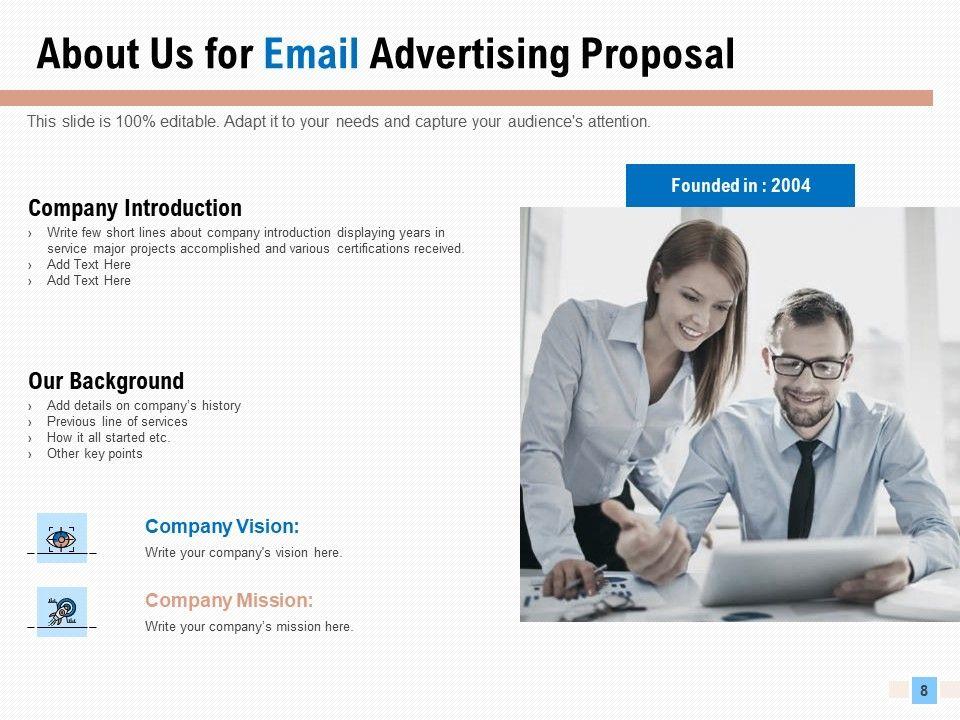 About Us for Email Advertising Proposal

This slide is 100% editable. Adapt it to your needs and capture your audience's attention.

Founded in : 2004

Company Introduction

› Write few short lines about company introduction displaying years in service major projects accomplished and various certifications received.
› Add Text Here
› Add Text Here

Our Background

› Add details on company's history
› Previous line of services
› How it all started etc.
› Other key points

Company Vision:

Write your company's vision here.

Company Mission:

Write your company's mission here.

8